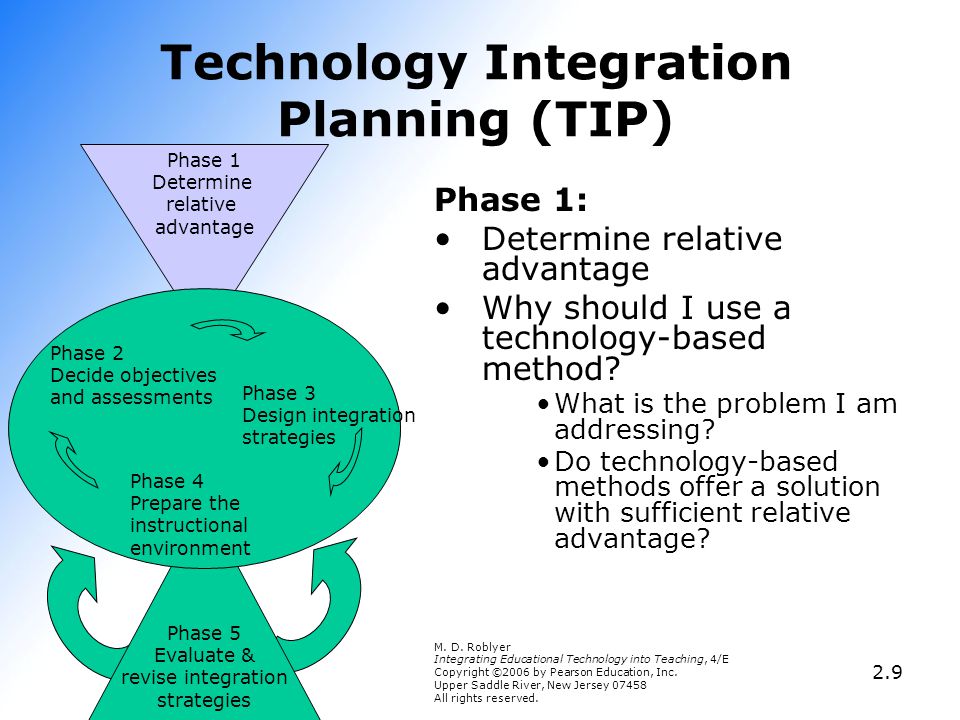 Technology Integration Planning (TIP)

Phase 1
Determine relative advantage

Phase 2
Decide objectives and assessments

Phase 3
Design integration strategies

Phase 4
Prepare the instructional environment

Phase 5
Evaluate & revise integration strategies

Phase 1:
• Determine relative advantage
• Why should I use a technology-based method?
  • What is the problem I am addressing?
  • Do technology-based methods offer a solution with sufficient relative advantage?

M. D. Roblyer
Integrating Educational Technology into Teaching, 4/E
Copyright ©2006 by Pearson Education, Inc.
Upper Saddle River, New Jersey 07458
All rights reserved.

2.9